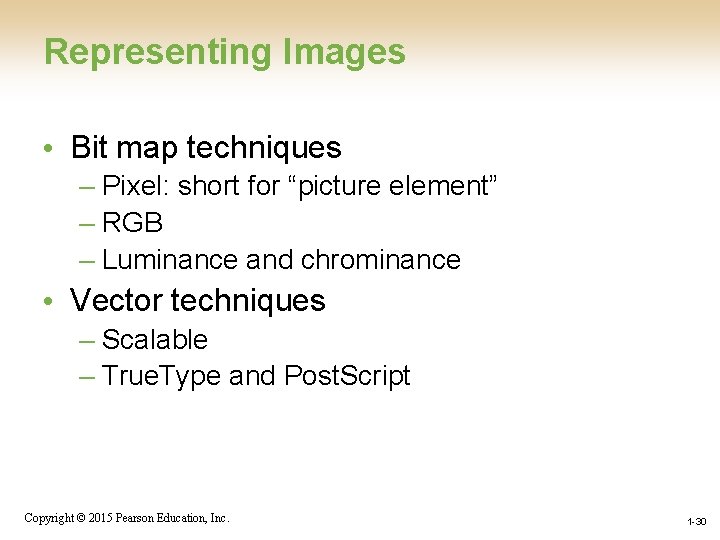 Representing Images

• Bit map techniques
– Pixel: short for “picture element”
– RGB
– Luminance and chrominance
• Vector techniques
– Scalable
– TrueType and PostScript

Copyright © 2015 Pearson Education, Inc.

1-30